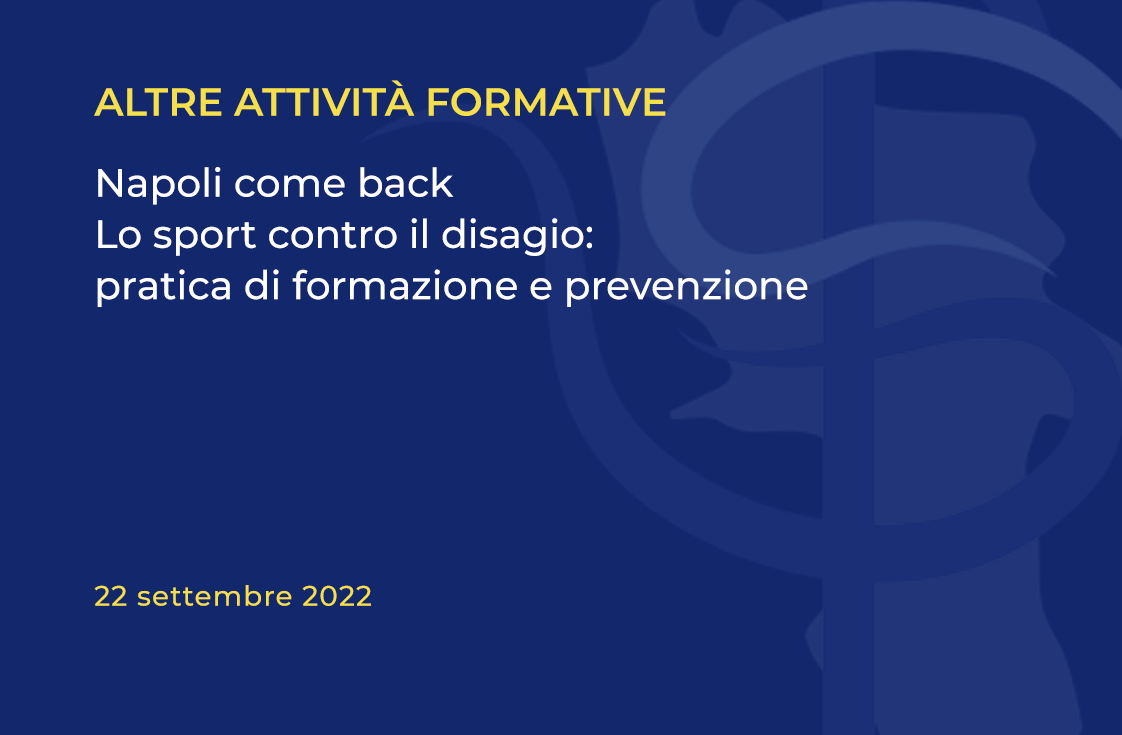 ALTRE ATTIVITÀ FORMATIVE

Napoli come back
Lo sport contro il disagio:
pratica di formazione e prevenzione

22 settembre 2022